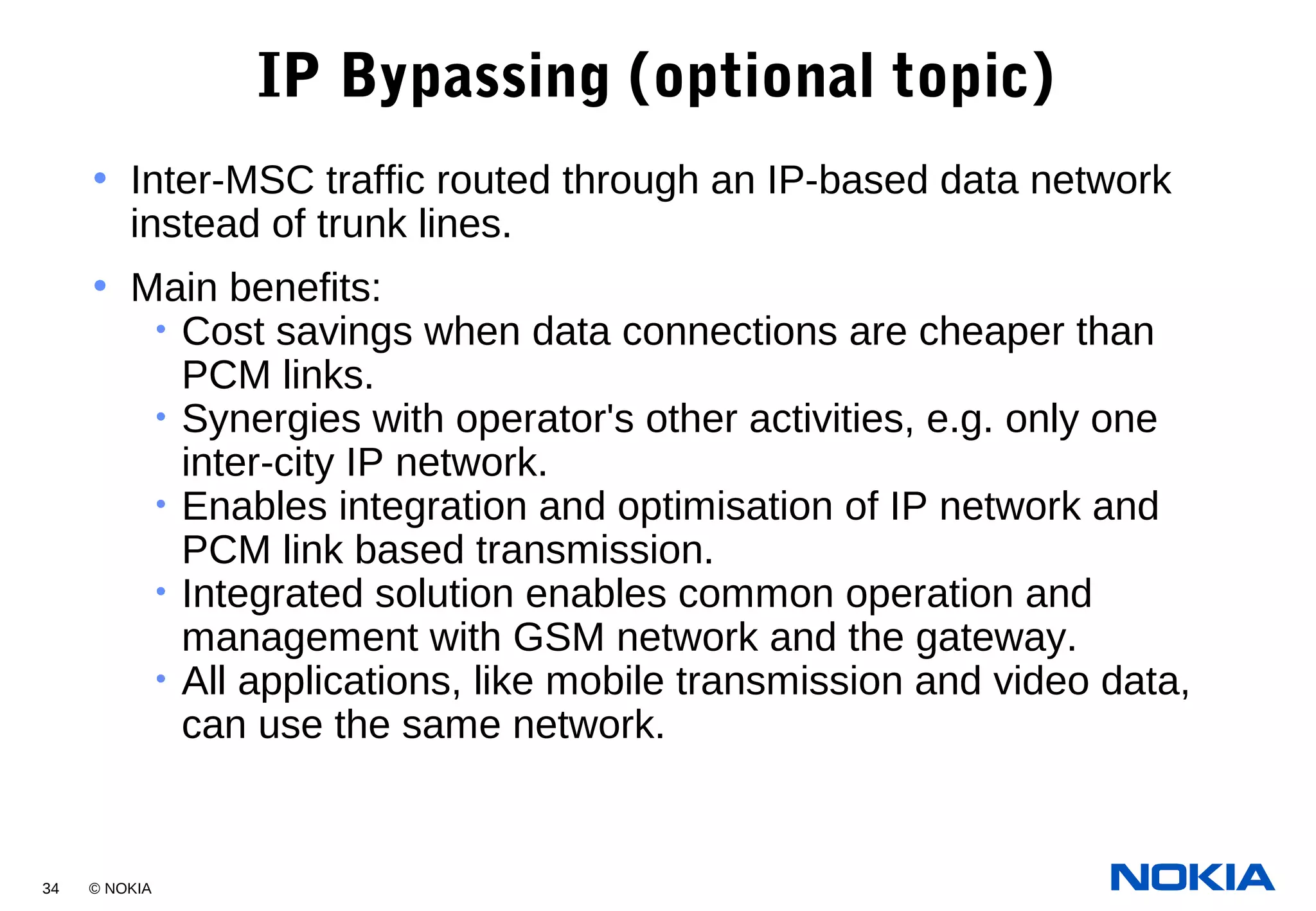 IP Bypassing (optional topic)

• Inter-MSC traffic routed through an IP-based data network instead of trunk lines.

• Main benefits:
  • Cost savings when data connections are cheaper than PCM links.
  • Synergies with operator's other activities, e.g. only one inter-city IP network.
  • Enables integration and optimisation of IP network and PCM link based transmission.
  • Integrated solution enables common operation and management with GSM network and the gateway.
  • All applications, like mobile transmission and video data, can use the same network.

34 © NOKIA

NOKIA